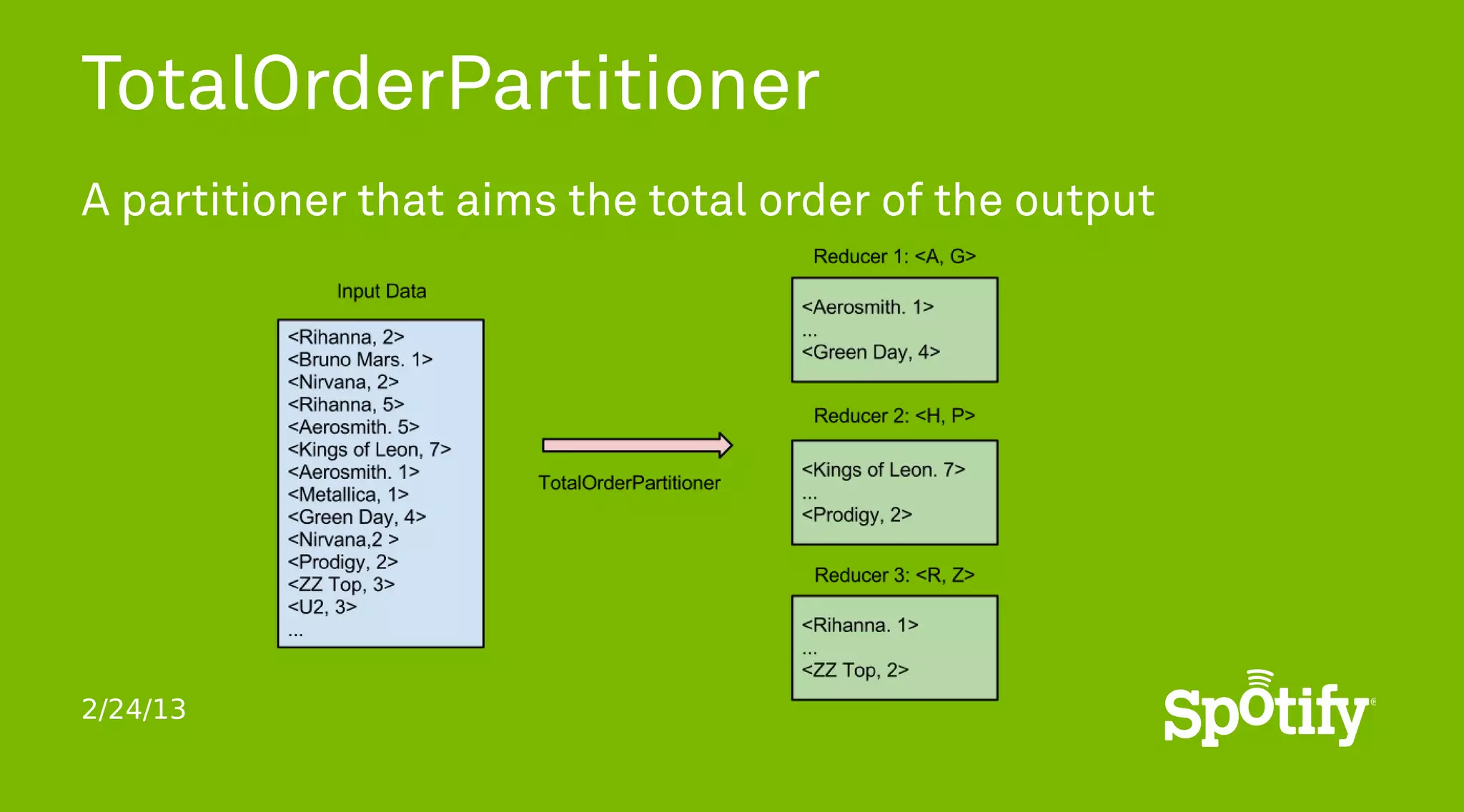 TotalOrderPartitioner

A partitioner that aims the total order of the output

Input Data

<Rihanna, 2>
<Bruno Mars. 1>
<Nirvana, 2>
<Rihanna, 5>
<Aerosmith. 5>
<Kings of Leon, 7>
<Aerosmith. 1>
<Metallica, 1>
<Green Day, 4>
<Nirvana,2 >
<Prodigy, 2>
<ZZ Top, 3>
<U2, 3>
...

TotalOrderPartitioner

Reducer 1: <A, G>

<Aerosmith. 1>
...
<Green Day, 4>

Reducer 2: <H, P>

<Kings of Leon. 7>
...
<Prodigy, 2>

Reducer 3: <R, Z>

<Rihanna. 1>
...
<ZZ Top, 2>

2/24/13

Spotify